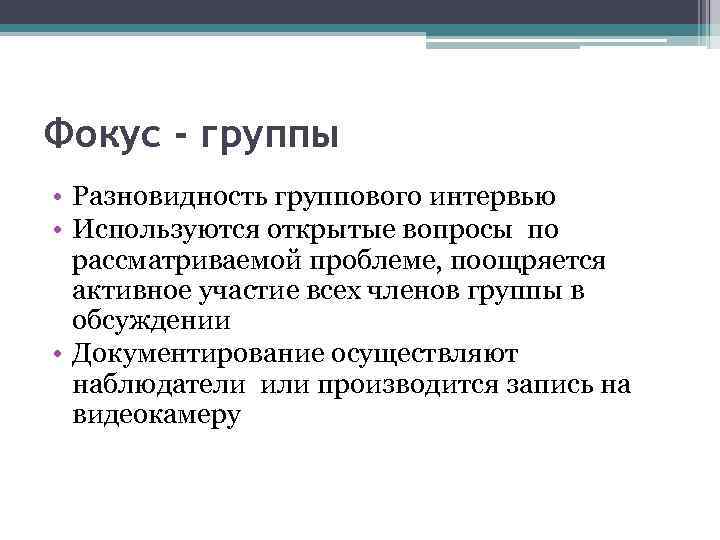 Фокус - группы

• Разновидность группового интервью
• Используются открытые вопросы по рассматриваемой проблеме, поощряется активное участие всех членов группы в обсуждении
• Документирование осуществляют наблюдатели или производится запись на видеокамеру